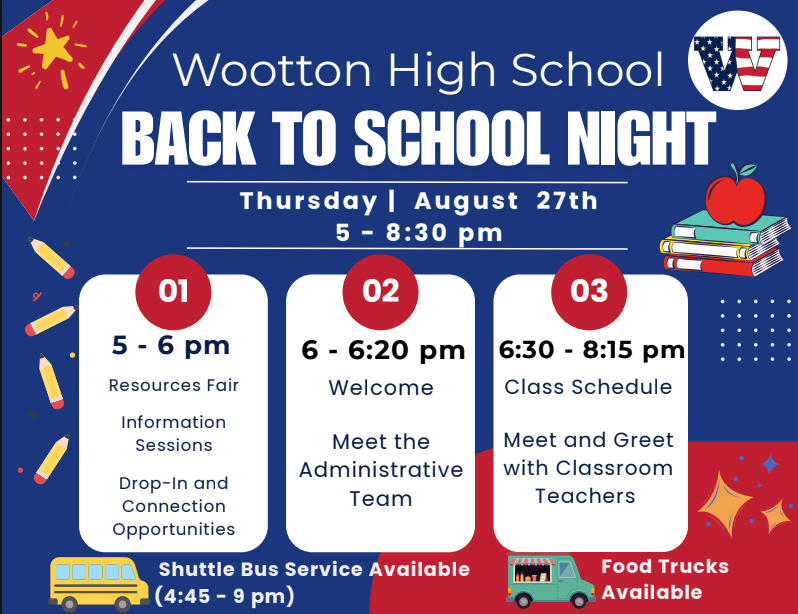 Wootton High School

W

BACK TO SCHOOL NIGHT

Thursday | August 27th
5 - 8:30 pm

01
5 - 6 pm
Resources Fair
Information Sessions
Drop-In and Connection Opportunities

02
6 - 6:20 pm
Welcome
Meet the Administrative Team

03
6:30 - 8:15 pm
Class Schedule
Meet and Greet with Classroom Teachers

Shuttle Bus Service Available (4:45 - 9 pm)

Food Trucks Available